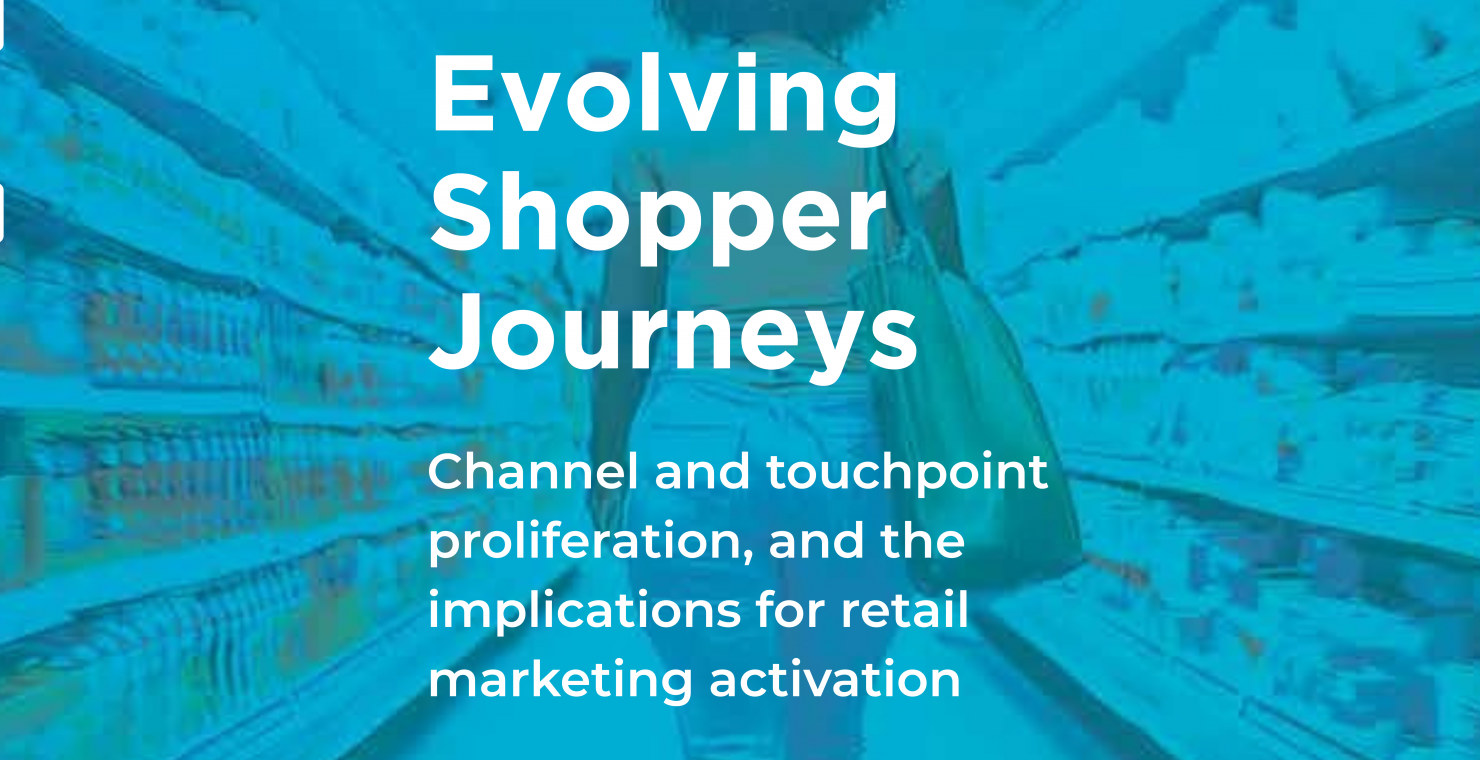 Evolving Shopper Journeys

Channel and touchpoint proliferation, and the implications for retail marketing activation